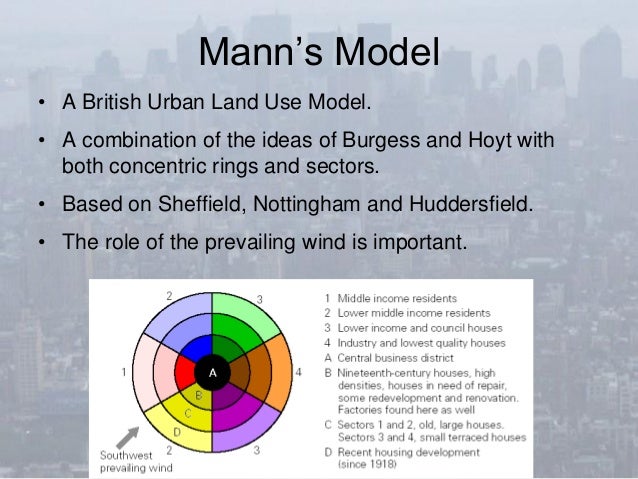 Mann's Model

• A British Urban Land Use Model.

• A combination of the ideas of Burgess and Hoyt with both concentric rings and sectors.

• Based on Sheffield, Nottingham and Huddersfield.

• The role of the prevailing wind is important.

2
3
1
A
4
B
C
D
2
3
Southwest prevailing wind

1 Middle income residents
2 Lower middle income residents
3 Lower income and council houses
4 Industry and lowest quality houses
A Central business district
B Nineteenth-century houses, high densities, houses in need of repair, some redevelopment and renovation. Factories found here as well
C Sectors 1 and 2, old, large houses. Sectors 3 and 4, small terraced houses
D Recent housing development (since 1918)